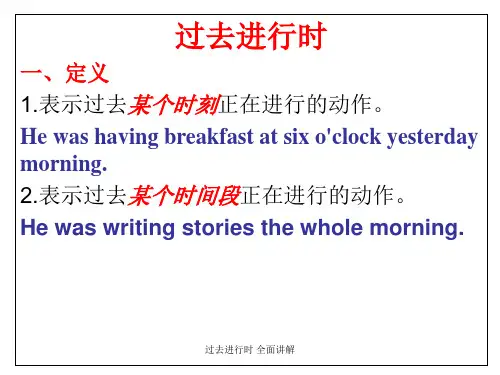 过去进行时

一、定义

1.表示过去某个时刻正在进行的动作。

He was having breakfast at six o'clock yesterday morning.

2.表示过去某个时间段正在进行的动作。

He was writing stories the whole morning.

过去进行时 全面讲解